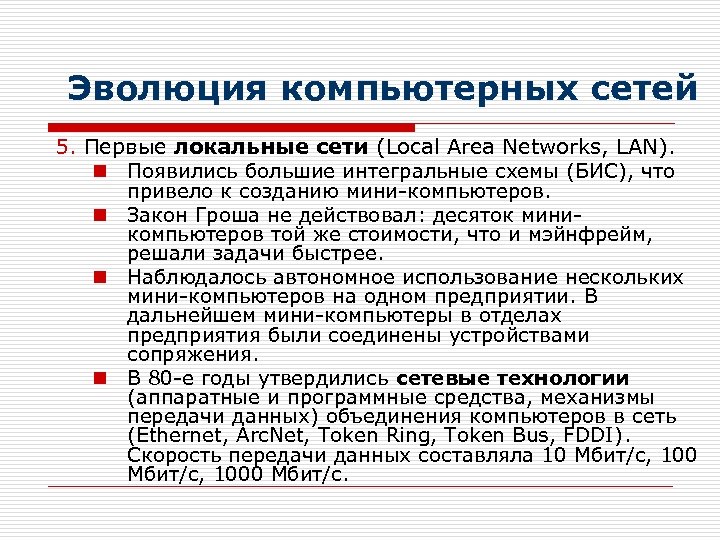 Эволюция компьютерных сетей

5. Первые локальные сети (Local Area Networks, LAN).

Появились большие интегральные схемы (БИС), что привело к созданию мини-компьютеров.

Закон Гроша не действовал: десяток мини-компьютеров той же стоимости, что и мэйнфрейм, решали задачи быстрее.

Наблюдалось автономное использование нескольких мини-компьютеров на одном предприятии. В дальнейшем мини-компьютеры в отделах предприятия были соединены устройствами сопряжения.

В 80-е годы утвердились сетевые технологии (аппаратные и программные средства, механизмы передачи данных) объединения компьютеров в сеть (Ethernet, ArcNet, Token Ring, Token Bus, FDDI). Скорость передачи данных составляла 10 Мбит/с, 100 Мбит/с, 1000 Мбит/с.